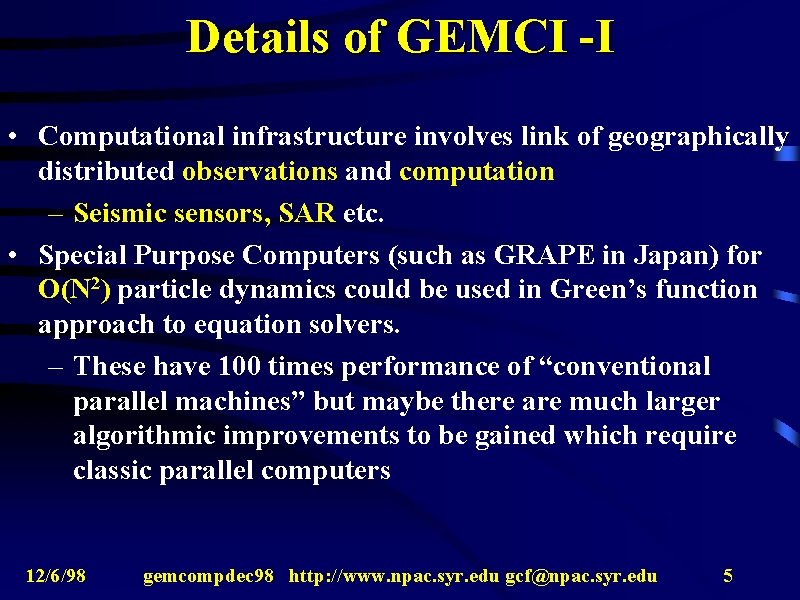 Details of GEMCI -I

• Computational infrastructure involves link of geographically distributed observations and computation

– Seismic sensors, SAR etc.

• Special Purpose Computers (such as GRAPE in Japan) for $O(N^2)$ particle dynamics could be used in Green's function approach to equation solvers.

– These have 100 times performance of "conventional parallel machines" but maybe there are much larger algorithmic improvements to be gained which require classic parallel computers

12/6/98 gemcompdec98 http://www.npac.syr.edu gcf@npac.syr.edu 5